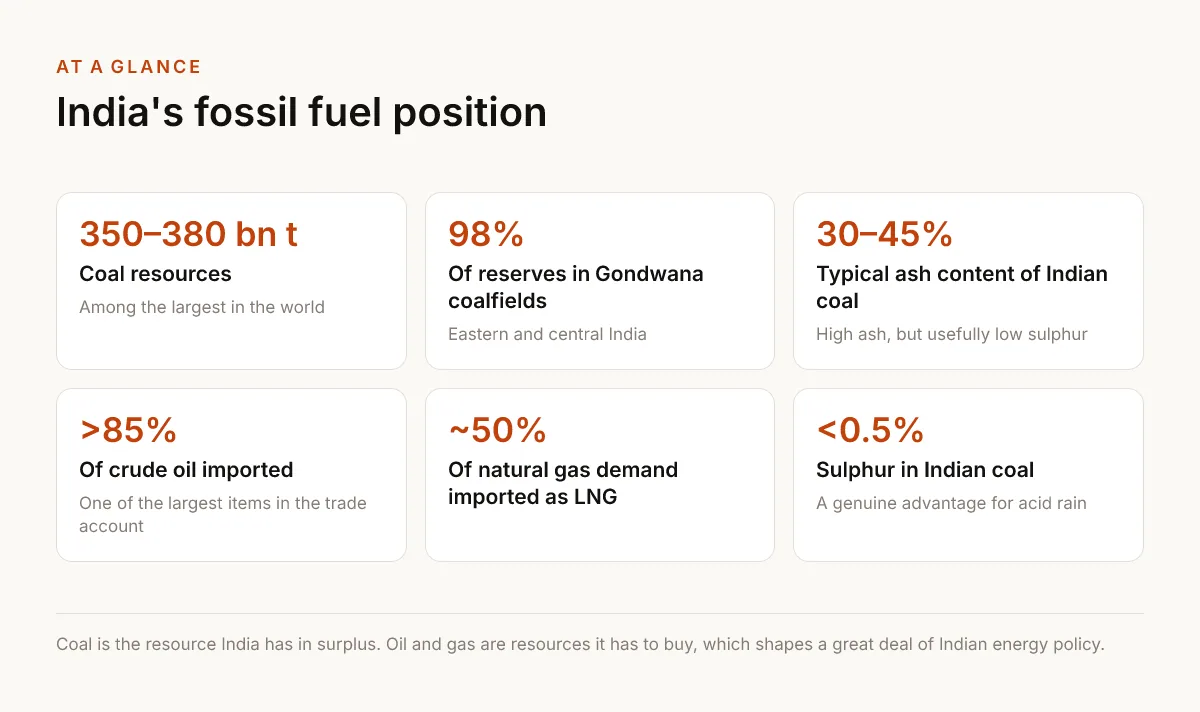 AT A GLANCE

India's fossil fuel position

350–380 bn t
Coal resources
Among the largest in the world

98%
Of reserves in Gondwana coalfields
Eastern and central India

30–45%
Typical ash content of Indian coal
High ash, but usefully low sulphur

>85%
Of crude oil imported
One of the largest items in the trade account

~50%
Of natural gas demand imported as LNG

<0.5%
Sulphur in Indian coal
A genuine advantage for acid rain

Coal is the resource India has in surplus. Oil and gas are resources it has to buy, which shapes a great deal of Indian energy policy.